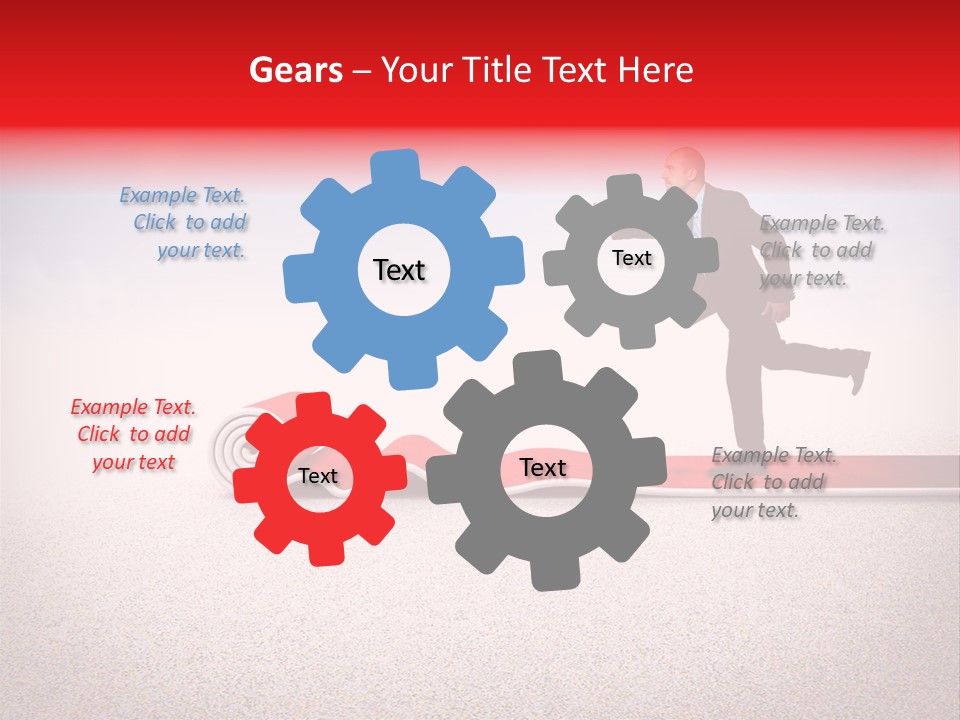 Gears – Your Title Text Here

Example Text. Click to add your text.

Text

Text

Example Text. Click to add your text.

Example Text. Click to add your text

Text

Text

Example Text. Click to add your text.